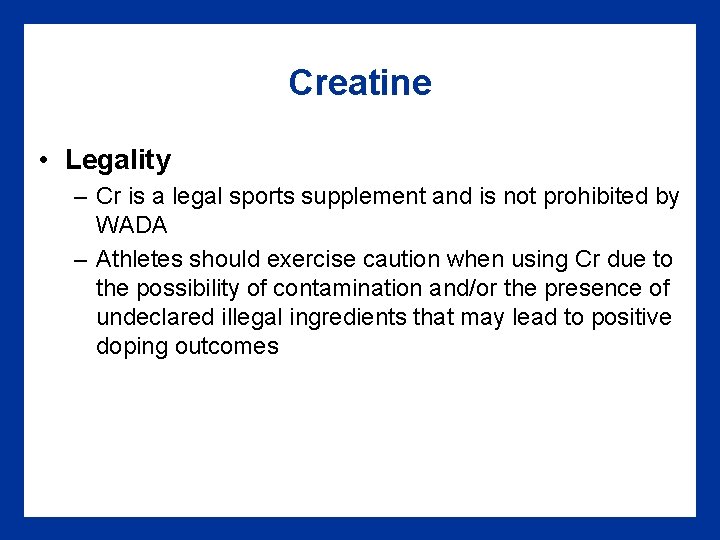 Creatine

• Legality
– Cr is a legal sports supplement and is not prohibited by WADA
– Athletes should exercise caution when using Cr due to the possibility of contamination and/or the presence of undeclared illegal ingredients that may lead to positive doping outcomes